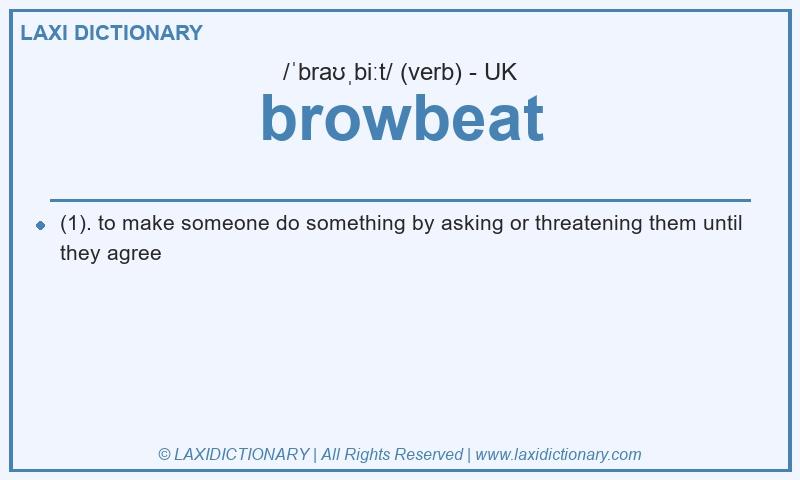 LAXI DICTIONARY

/ˈbraʊˌbiːt/ (verb) - UK

browbeat

(1). to make someone do something by asking or threatening them until they agree

© LAXIDICTIONARY | All Rights Reserved | www.laxidictionary.com